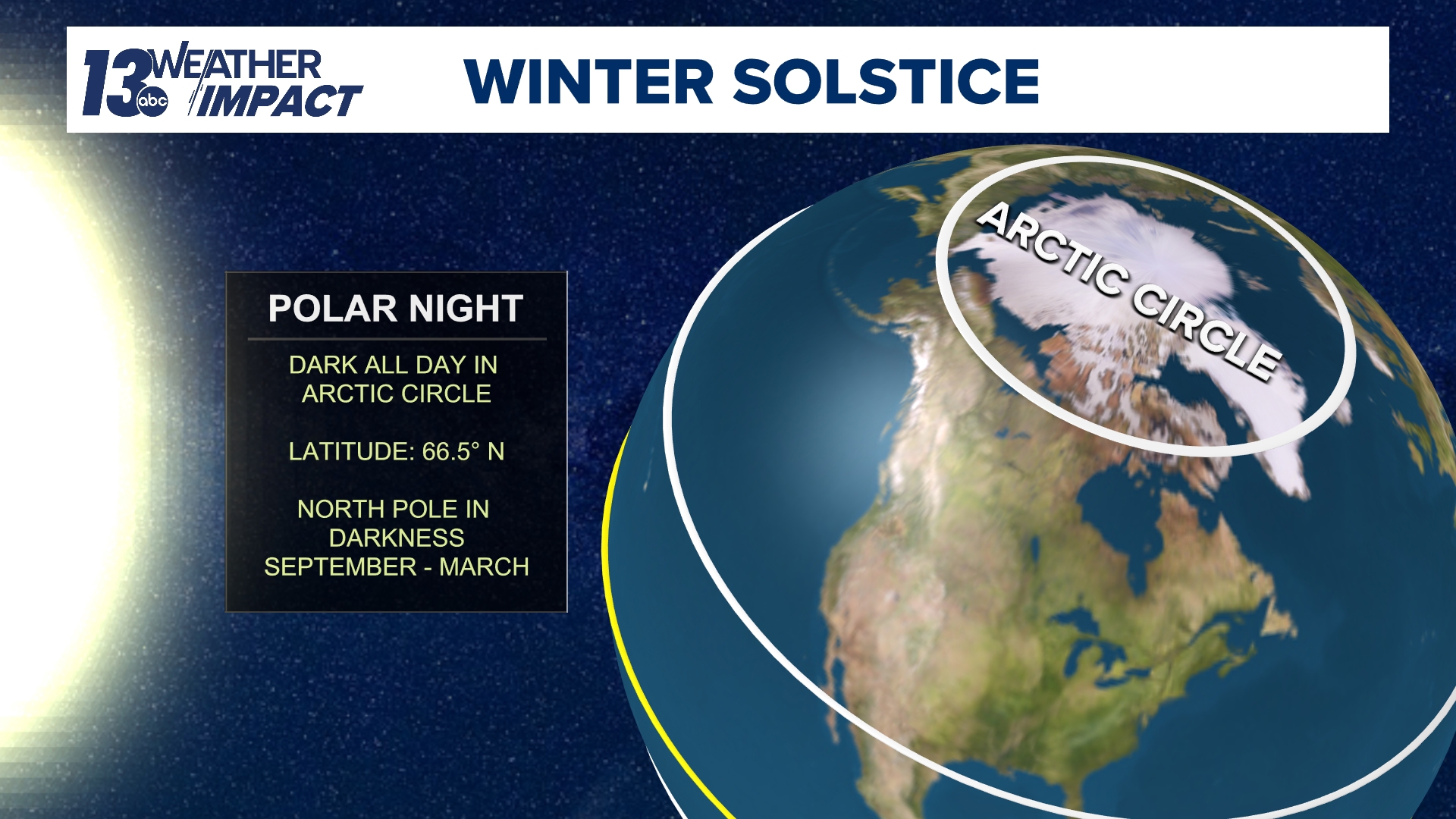 13 abc WEATHER IMPACT

WINTER SOLSTICE

POLAR NIGHT

DARK ALL DAY IN ARCTIC CIRCLE

LATITUDE: 66.5° N

NORTH POLE IN DARKNESS SEPTEMBER - MARCH

ARCTIC CIRCLE